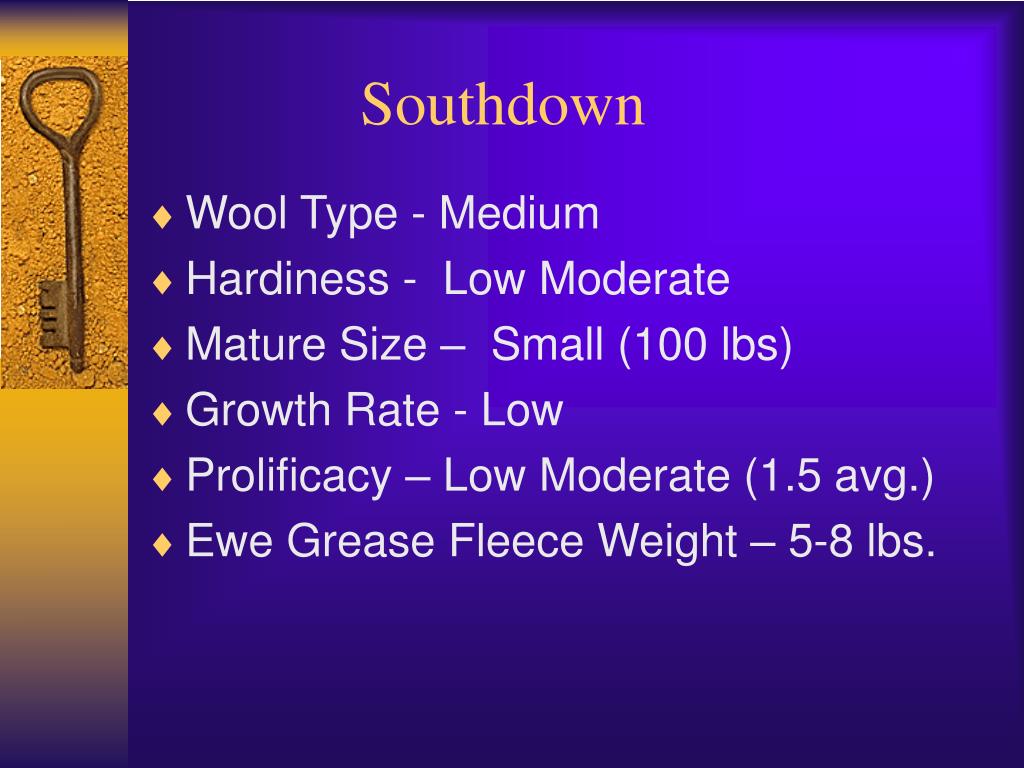 Southdown

♦ Wool Type - Medium
♦ Hardiness - Low Moderate
♦ Mature Size – Small (100 lbs)
♦ Growth Rate - Low
♦ Prolificacy – Low Moderate (1.5 avg.)
♦ Ewe Grease Fleece Weight – 5-8 lbs.